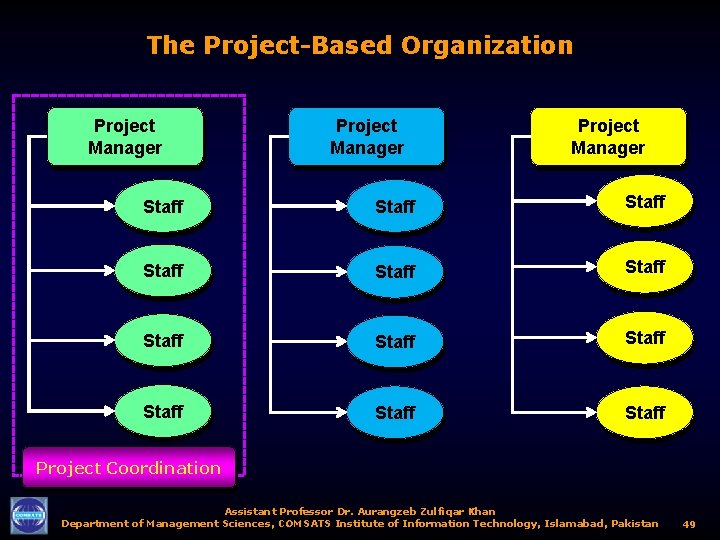 The Project-Based Organization

Project Manager

Staff

Staff

Staff

Staff

Project Coordination

Project Manager

Staff

Staff

Staff

Staff

Project Manager

Staff

Staff

Staff

Staff

COMSATS

Assistant Professor Dr. Aurangzeb Zulfiqar Khan
Department of Management Sciences, COMSATS Institute of Information Technology, Islamabad, Pakistan 49